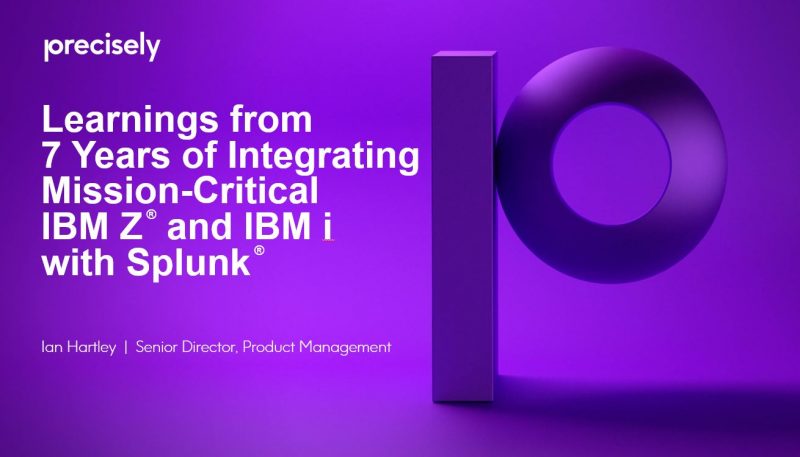 precisely

Learnings from 7 Years of Integrating Mission-Critical IBM Z® and IBM i with Splunk®

Ian Hartley | Senior Director, Product Management